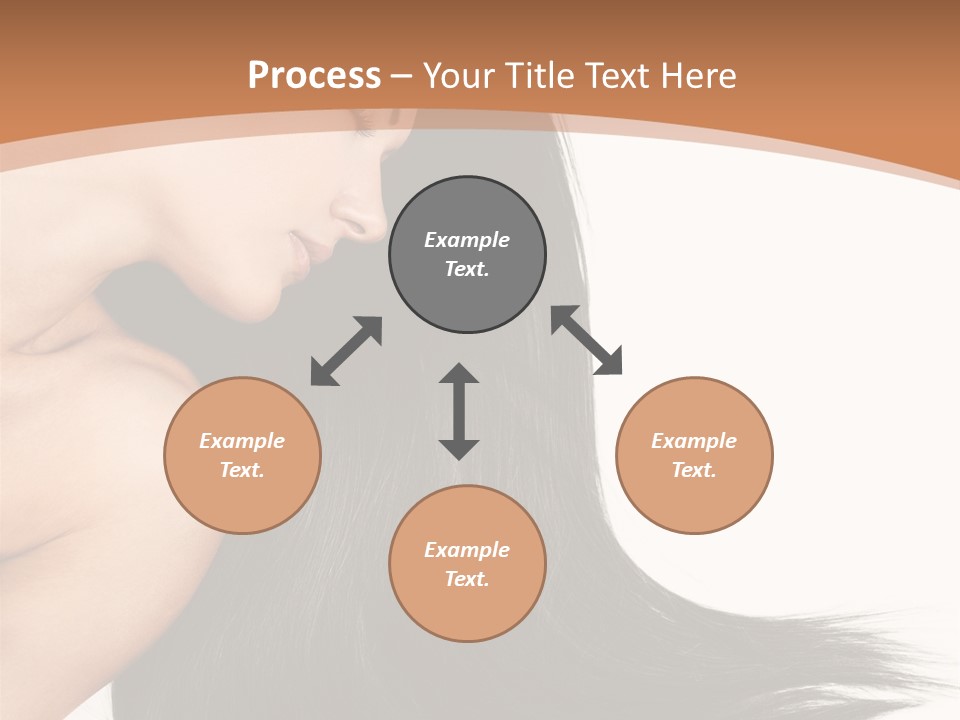 Process – Your Title Text Here

Example Text.

Example Text.

Example Text.

Example Text.